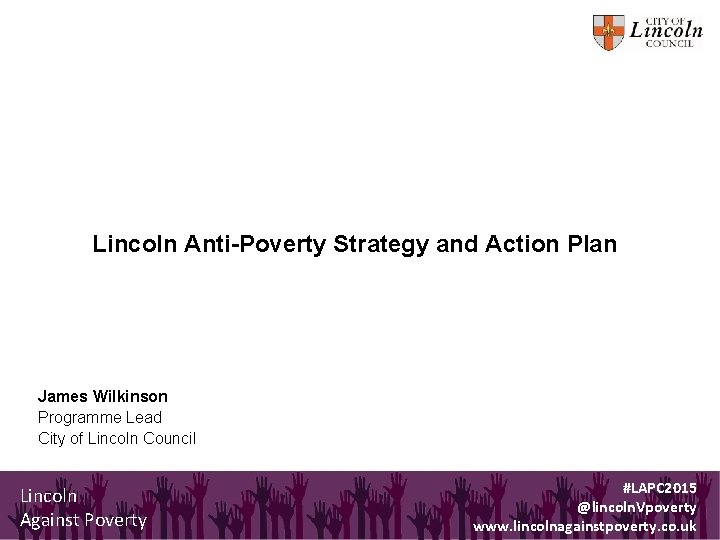 CITY OF
Lincoln
COUNCIL

Lincoln Anti-Poverty Strategy and Action Plan

James Wilkinson
Programme Lead
City of Lincoln Council

Lincoln
Against Poverty

#LAPC2015
@lincolnVpoverty
www.lincolnagainstpoverty.co.uk